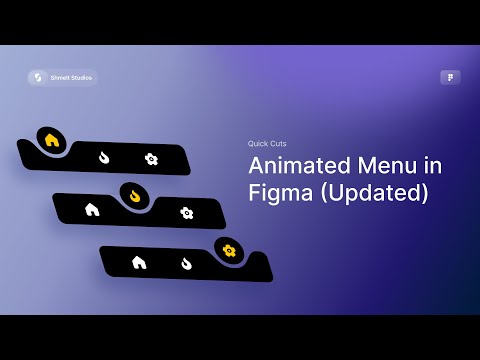 Shmelt Studios

Quick Cuts

Animated Menu in Figma (Updated)